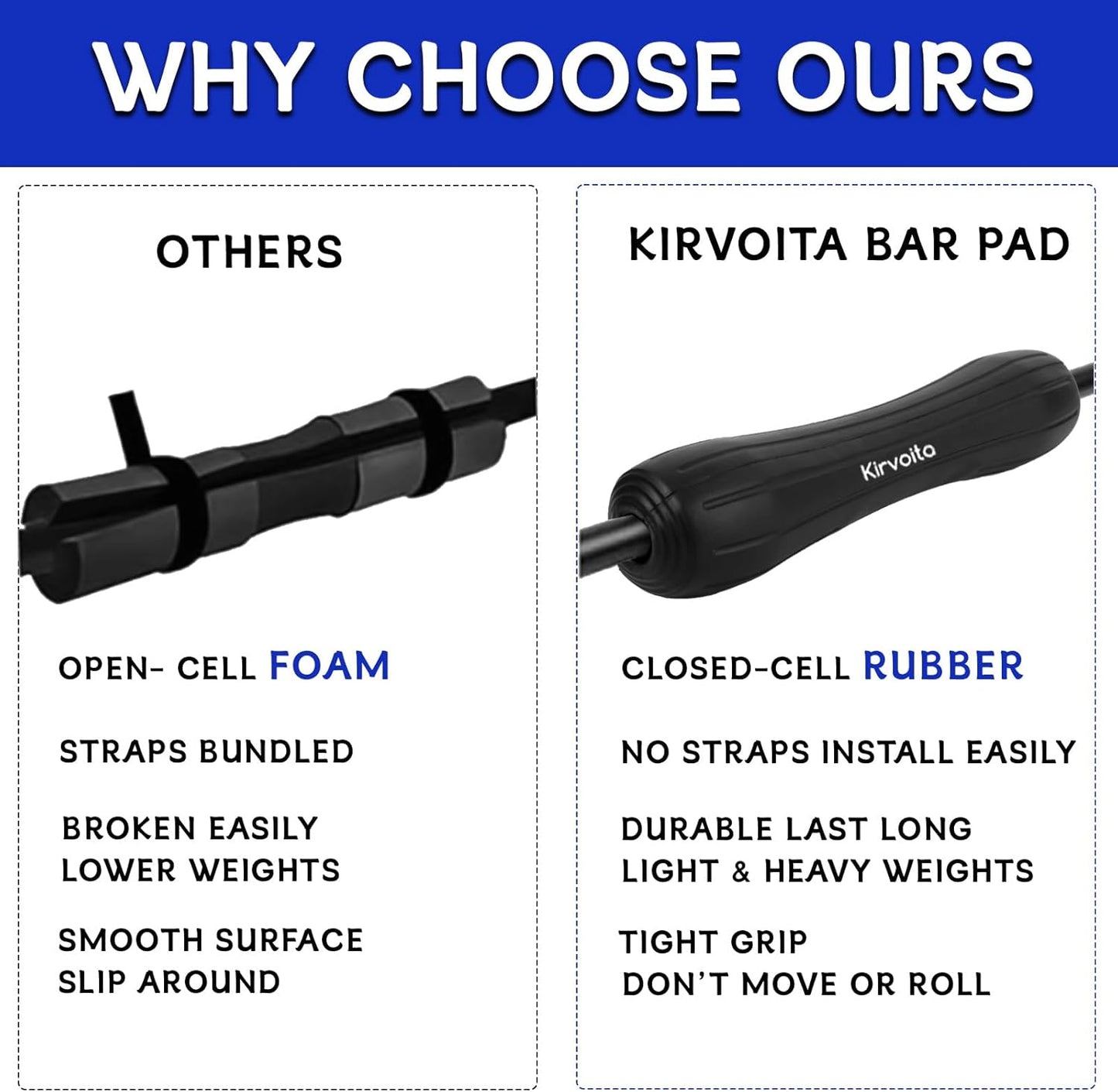 WHY CHOOSE OURS

OTHERS

OPEN- CELL FOAM

STRAPS BUNDLED

BROKEN EASILY
LOWER WEIGHTS

SMOOTH SURFACE
SLIP AROUND

KIRVOITA BAR PAD

Kirvoita

CLOSED-CELL RUBBER

NO STRAPS INSTALL EASILY

DURABLE LAST LONG
LIGHT & HEAVY WEIGHTS

TIGHT GRIP
DON'T MOVE OR ROLL